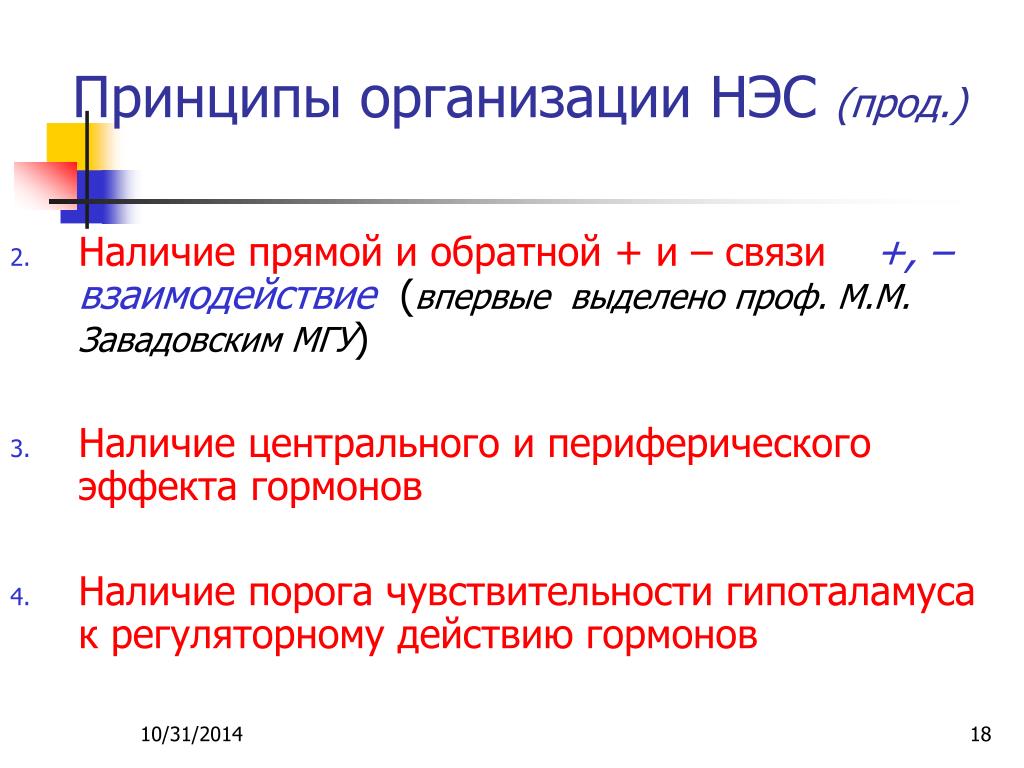 Принципы организации НЭС (прод.)

2. Наличие прямой и обратной + и – связи +, – взаимодействие (впервые выделено проф. М.М. Завадовским МГУ)

3. Наличие центрального и периферического эффекта гормонов

4. Наличие порога чувствительности гипоталамуса к регуляторному действию гормонов

10/31/2014

18